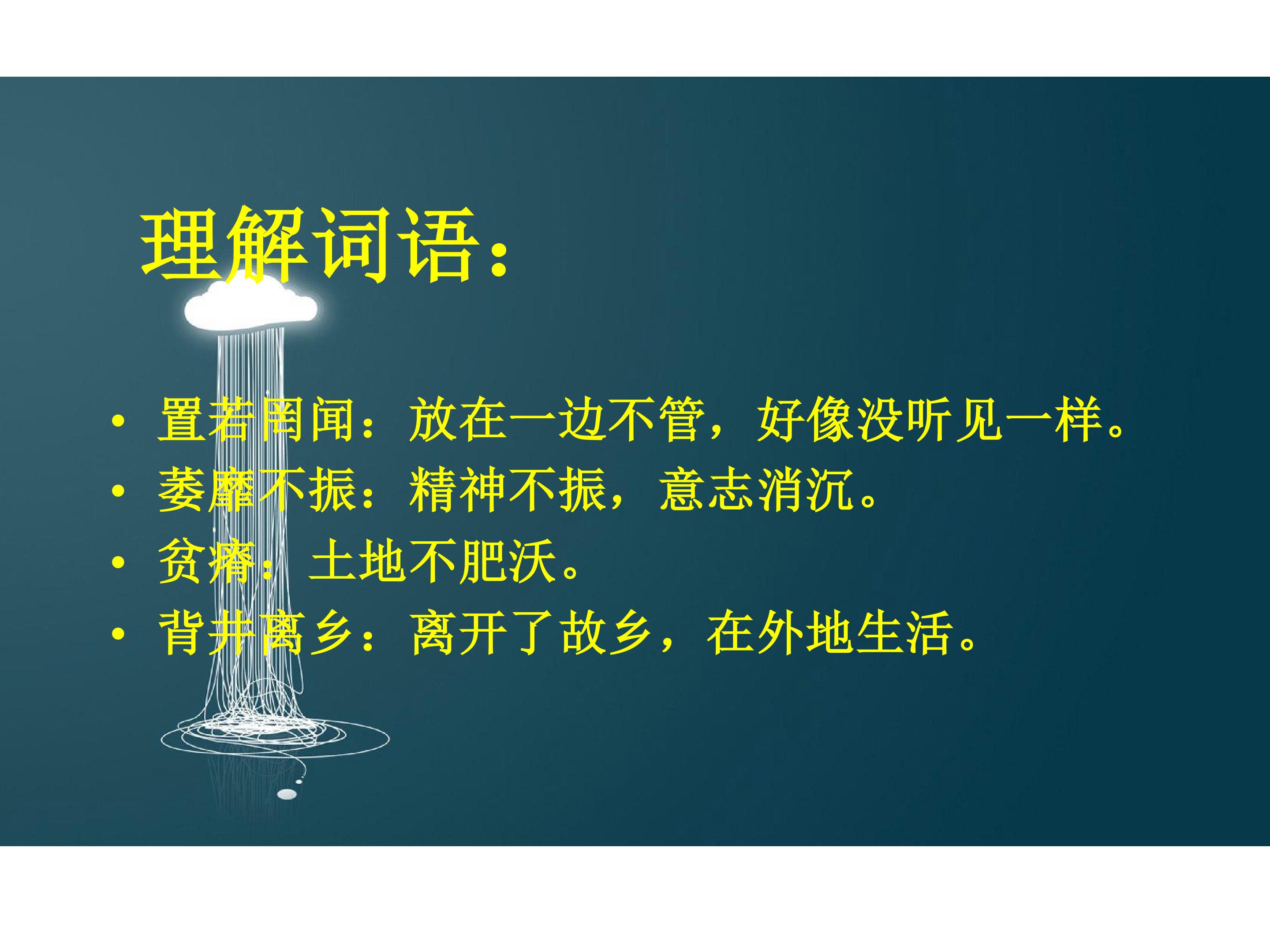 理解词语：

• 置若罔闻：放在一边不管，好像没听见一样。
• 萎靡不振：精神不振，意志消沉。
• 贫瘠：土地不肥沃。
• 背井离乡：离开了故乡，在外地生活。